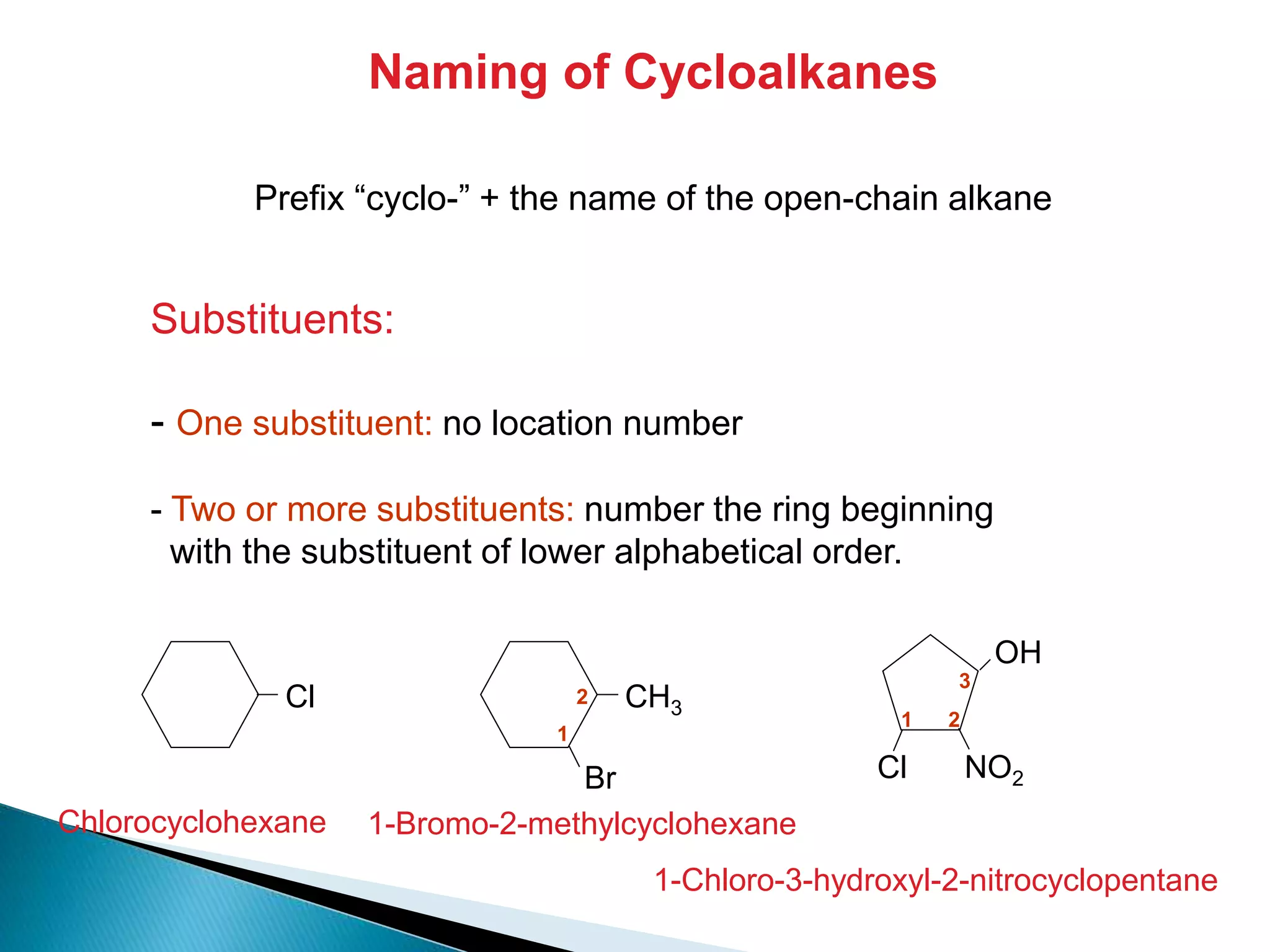 Naming of Cycloalkanes

Prefix “cyclo-” + the name of the open-chain alkane

Substituents:

- One substituent: no location number

- Two or more substituents: number the ring beginning with the substituent of lower alphabetical order.

Cl

2 $CH_3$
1
Br

OH
3
1 2
Cl $NO_2$

Chlorocyclohexane

1-Bromo-2-methylcyclohexane

1-Chloro-3-hydroxyl-2-nitrocyclopentane